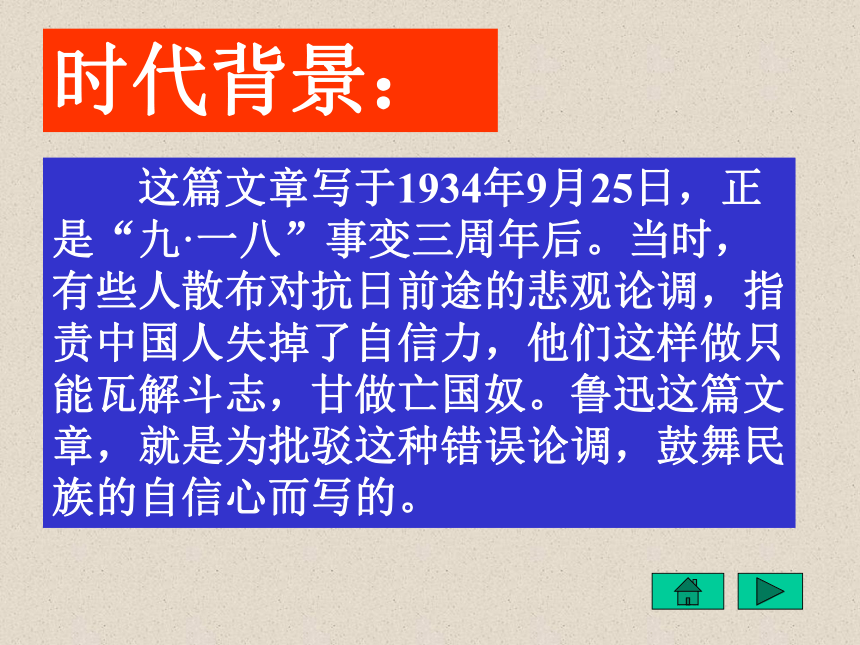 时代背景：

这篇文章写于1934年9月25日，正是“九·一八”事变三周年后。当时，有些人散布对抗日前途的悲观论调，指责中国人失掉了自信力，他们这样做只能瓦解斗志，甘做亡国奴。鲁迅这篇文章，就是为批驳这种错误论调，鼓舞民族的自信心而写的。